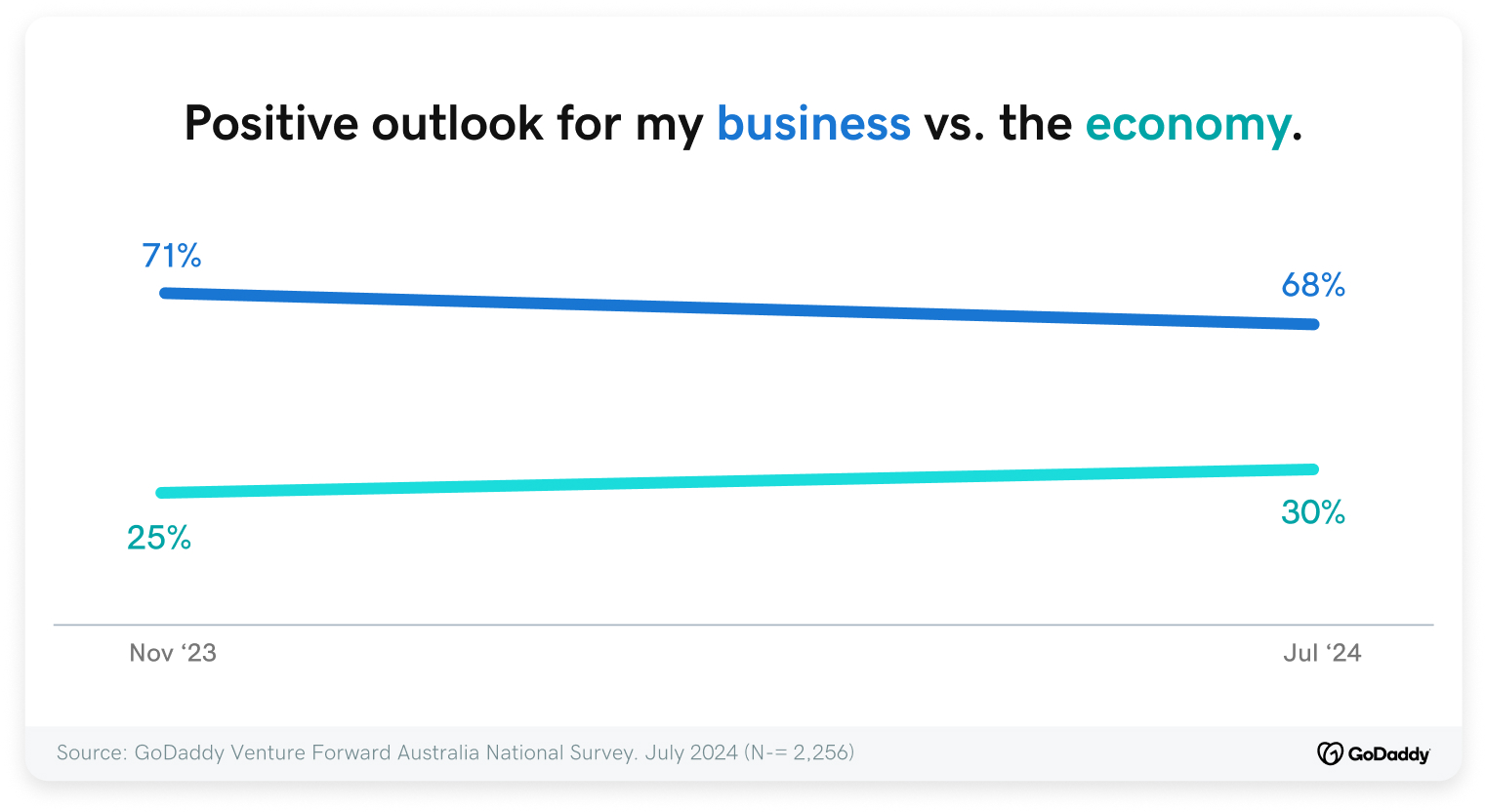 Positive outlook for my business vs. the economy.

71%

68%

25%

30%

Nov ‘23

Jul ‘24

Source: GoDaddy Venture Forward Australia National Survey. July 2024 (N-= 2,256)

GoDaddy